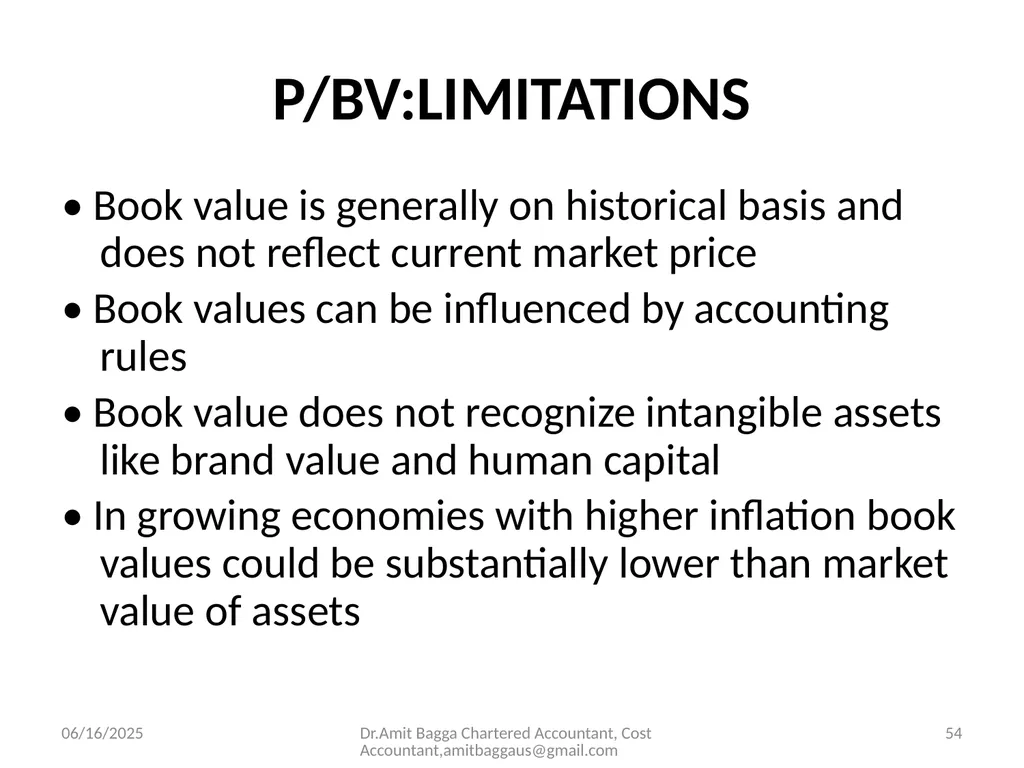 P/BV:LIMITATIONS

• Book value is generally on historical basis and does not reflect current market price

• Book values can be influenced by accounting rules

• Book value does not recognize intangible assets like brand value and human capital

• In growing economies with higher inflation book values could be substantially lower than market value of assets

06/16/2025

Dr.Amit Bagga Chartered Accountant, Cost Accountant,amitbaggaus@gmail.com

54